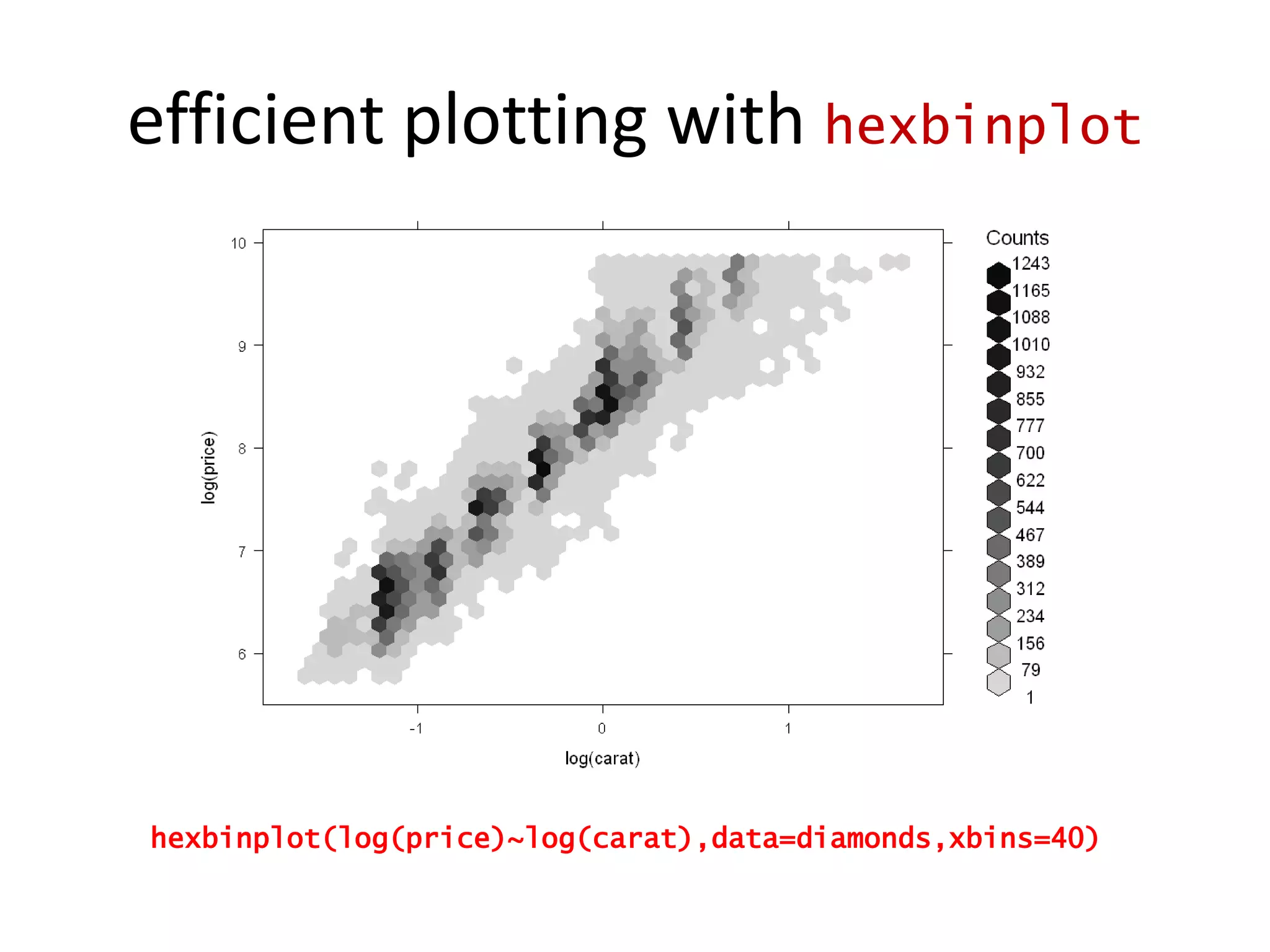 efficient plotting with hexbinplot

10
9
8
7
6
log(price)

-1
0
1
log(carat)

Counts
1243
1165
1088
1010
932
855
777
700
622
544
467
389
312
234
156
79
1

hexbinplot(log(price)~log(carat),data=diamonds,xbins=40)